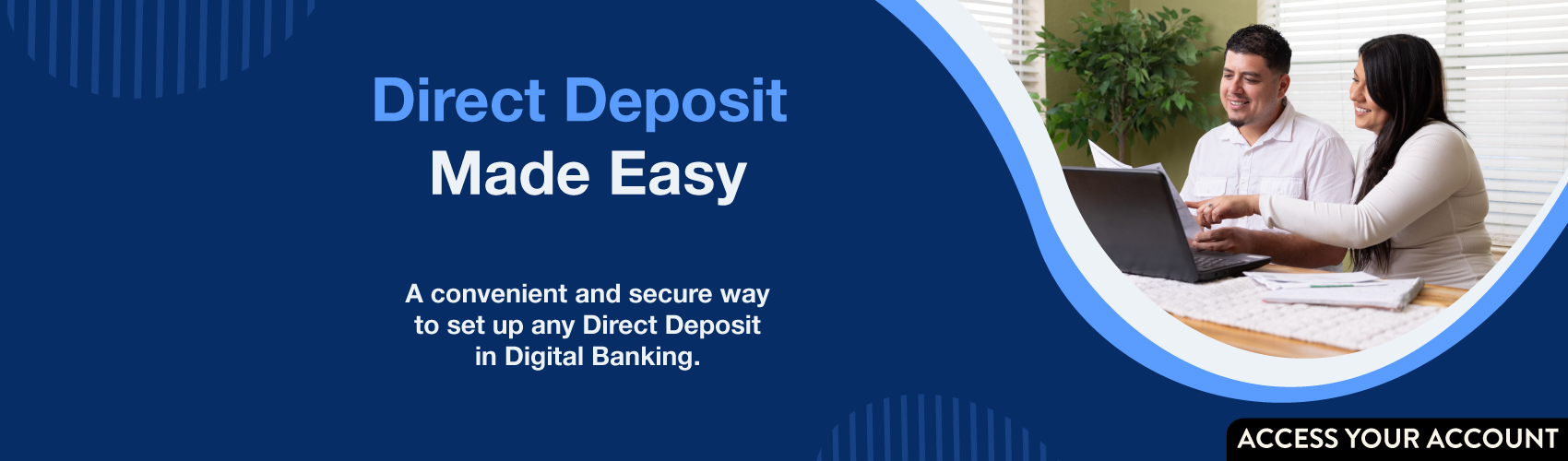 Direct Deposit
Made Easy

A convenient and secure way to set up any Direct Deposit in Digital Banking.

ACCESS YOUR ACCOUNT